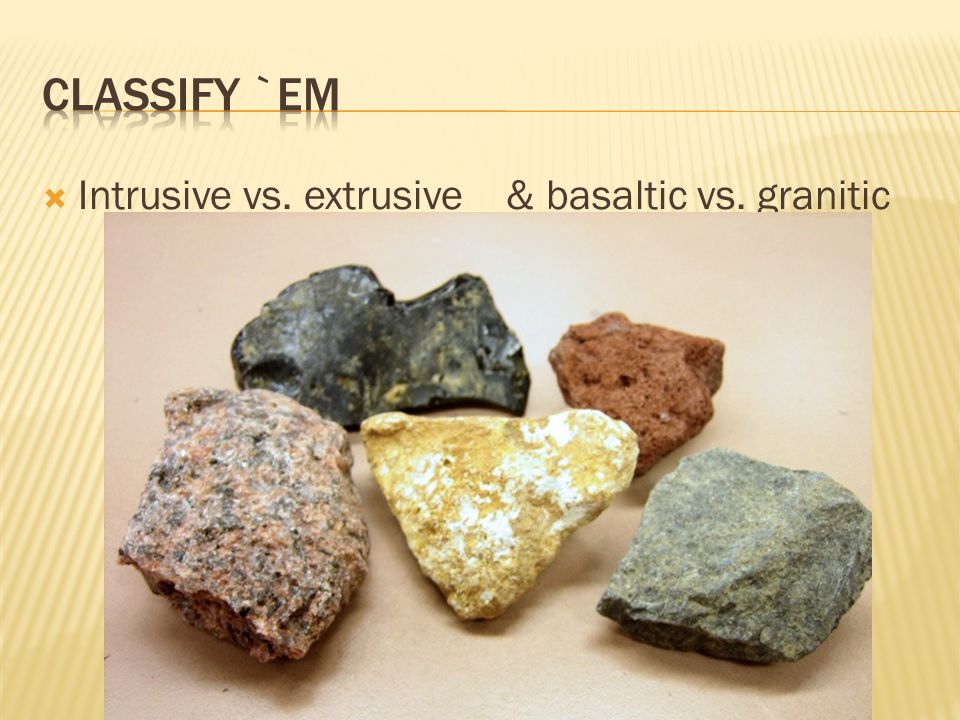 CLASSIFY `EM

Intrusive vs. extrusive & basaltic vs. granitic